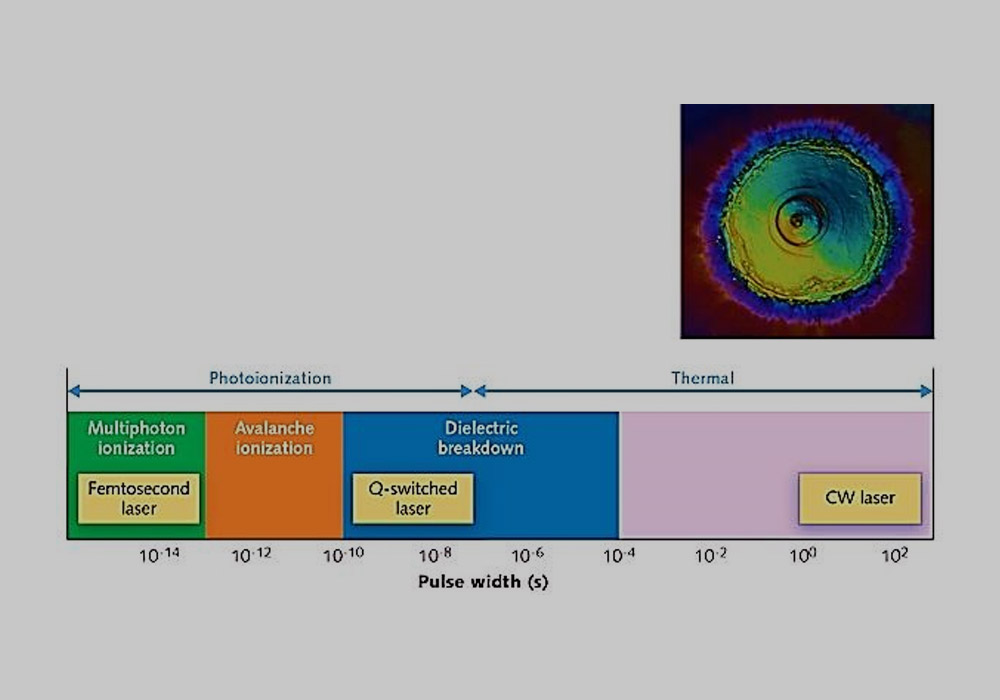 Photoionization

Thermal

Multiphoton ionization

Avalanche ionization

Dielectric breakdown

Femtosecond laser

Q-switched laser

CW laser

$10^{-14}$ $10^{-12}$ $10^{-10}$ $10^{-8}$ $10^{-6}$ $10^{-4}$ $10^{-2}$ $10^{0}$ $10^{2}$

Pulse width (s)